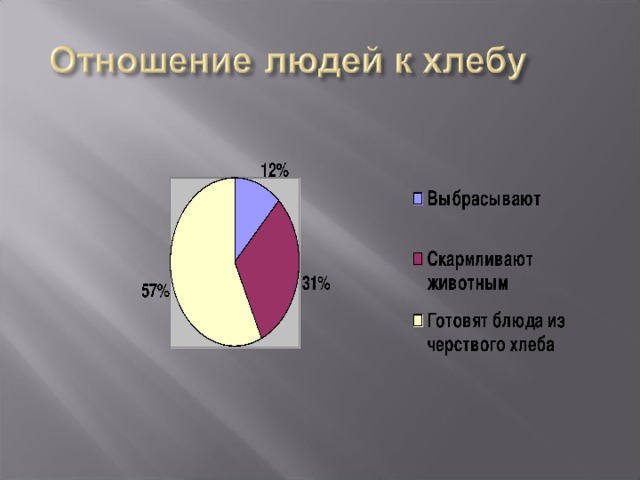 Отношение людей к хлебу

12%
31%
57%

Выбрасывают

Скармливают животным

Готовят блюда из черствого хлеба